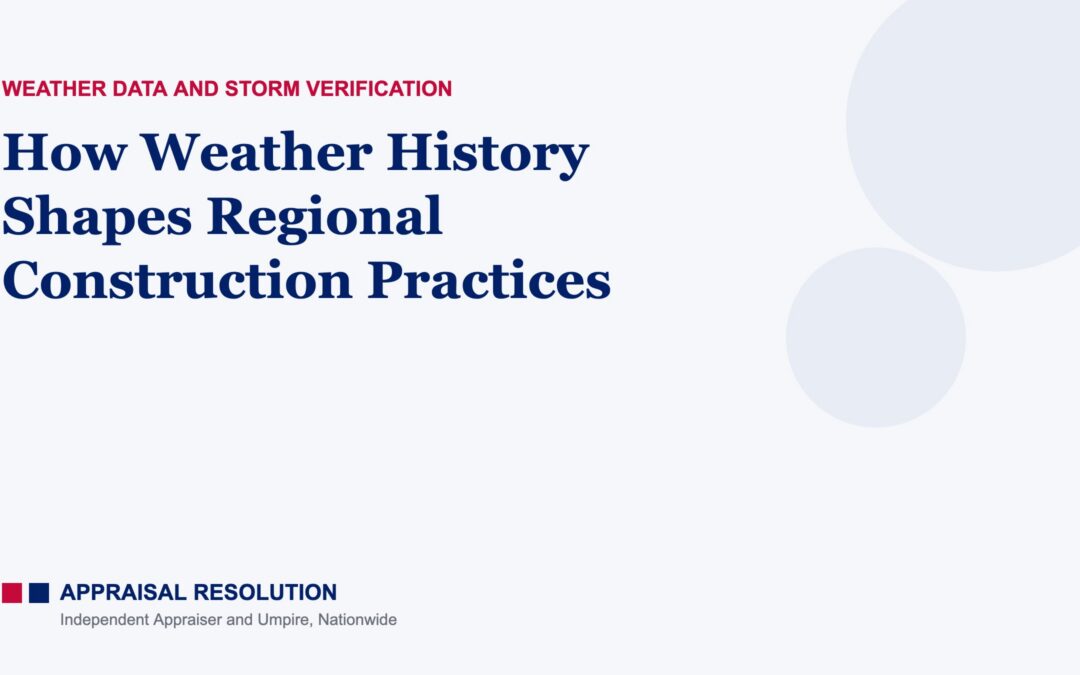 WEATHER DATA AND STORM VERIFICATION

How Weather History Shapes Regional Construction Practices

APPRAISAL RESOLUTION
Independent Appraiser and Umpire, Nationwide